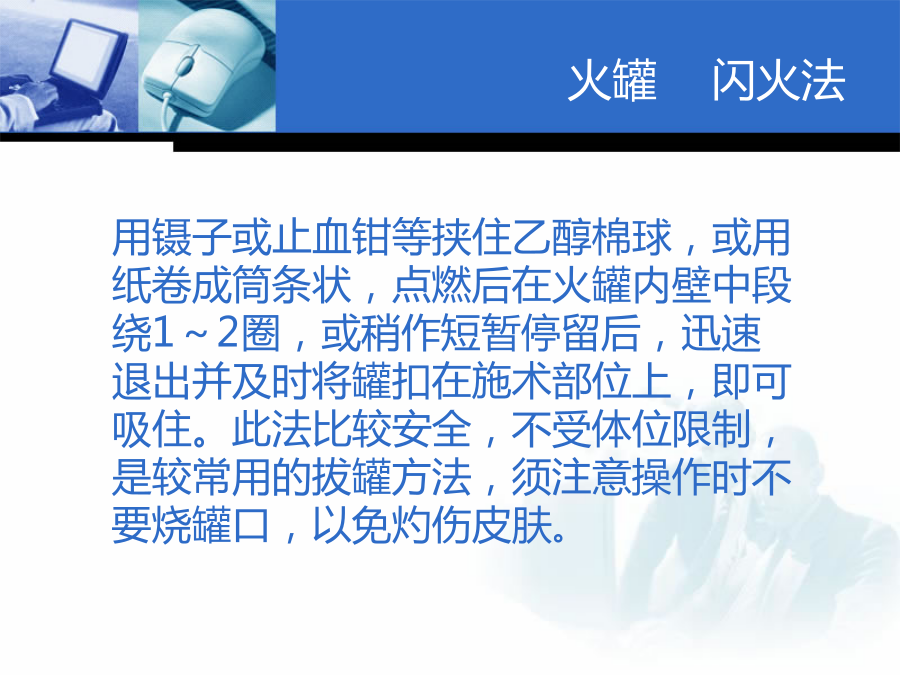 火罐　闪火法

用镊子或止血钳等挟住乙醇棉球，或用纸卷成筒条状，点燃后在火罐内壁中段绕1～2圈，或稍作短暂停留后，迅速退出并及时将罐扣在施术部位上，即可吸住。此法比较安全，不受体位限制，是较常用的拔罐方法，须注意操作时不要烧罐口，以免灼伤皮肤。